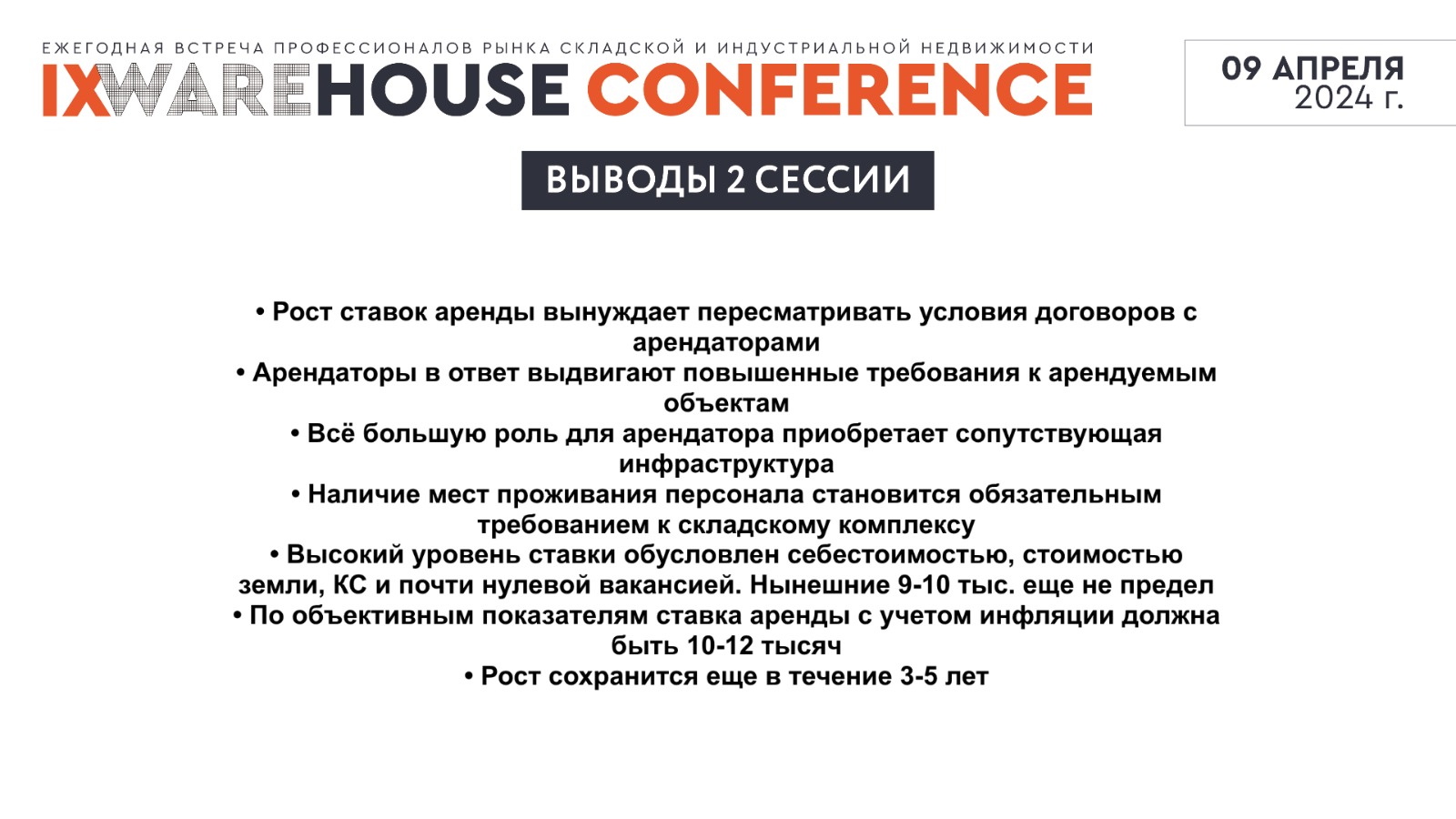 ЕЖЕГОДНАЯ ВСТРЕЧА ПРОФЕССИОНАЛОВ РЫНКА СКЛАДСКОЙ И ИНДУСТРИАЛЬНОЙ НЕДВИЖИМОСТИ

IX WAREHOUSE CONFERENCE

09 АПРЕЛЯ 2024 г.

ВЫВОДЫ 2 СЕССИИ

• Рост ставок аренды вынуждает пересматривать условия договоров с арендаторами
• Арендаторы в ответ выдвигают повышенные требования к арендуемым объектам
• Всё большую роль для арендатора приобретает сопутствующая инфраструктура
• Наличие мест проживания персонала становится обязательным требованием к складскому комплексу
• Высокий уровень ставки обусловлен себестоимостью, стоимостью земли, КС и почти нулевой вакансией. Нынешние 9-10 тыс. еще не предел
• По объективным показателям ставка аренды с учетом инфляции должна быть 10-12 тысяч
• Рост сохранится еще в течение 3-5 лет